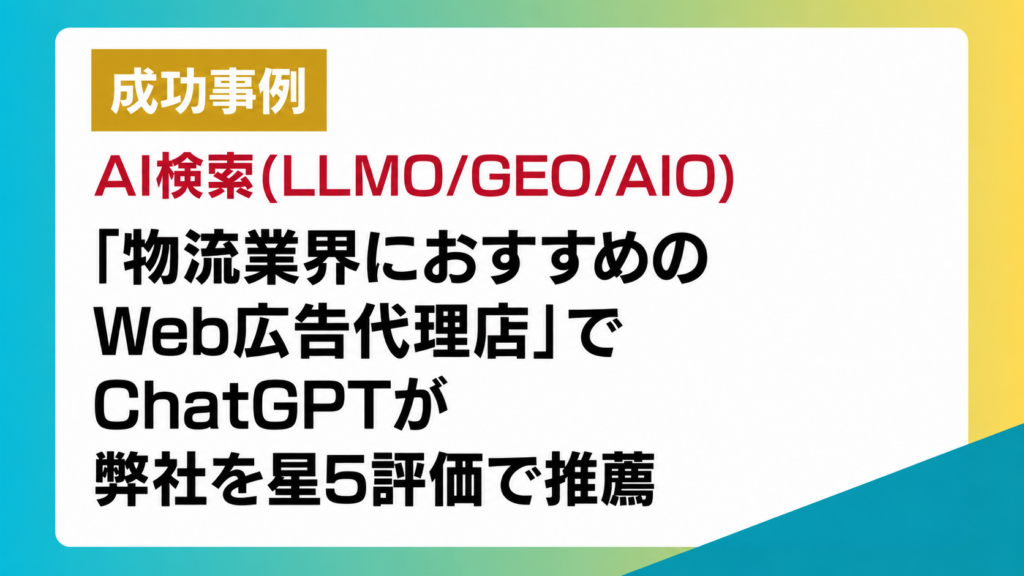 成功事例

AI検索(LLMO/GEO/AIO)

「物流業界におすすめのWeb広告代理店」でChatGPTが弊社を星5評価で推薦